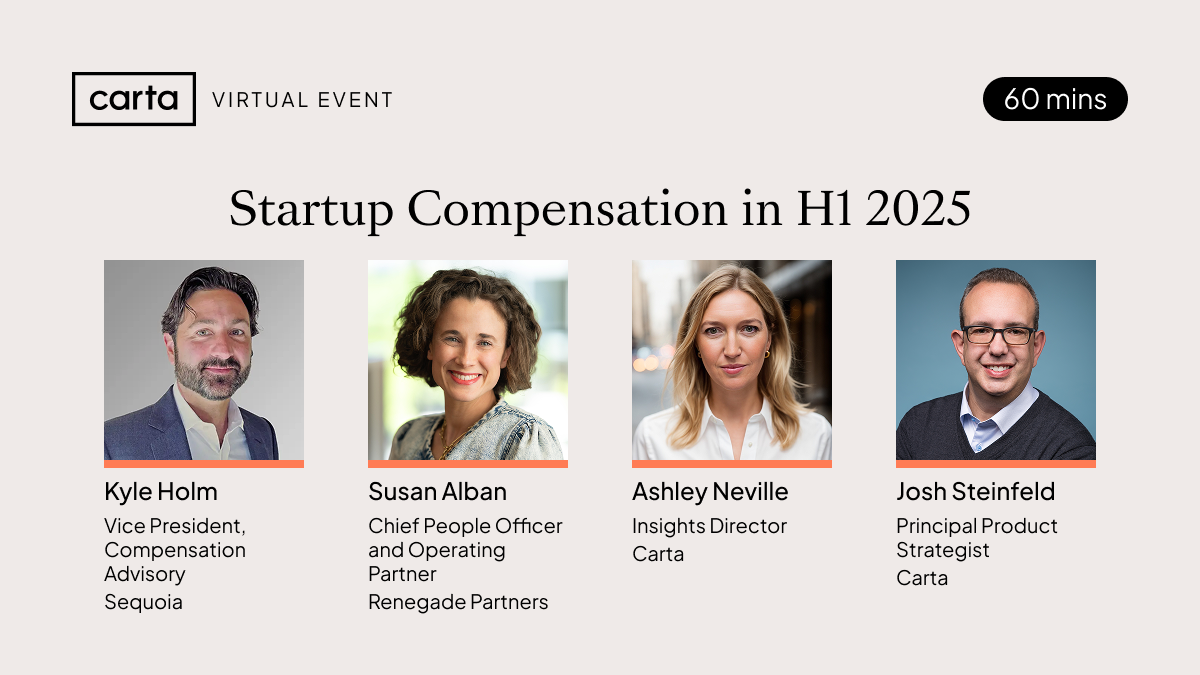 carta VIRTUAL EVENT

60 mins

Startup Compensation in H1 2025

Kyle Holm
Vice President, Compensation Advisory
Sequoia

Susan Alban
Chief People Officer and Operating Partner
Renegade Partners

Ashley Neville
Insights Director
Carta

Josh Steinfeld
Principal Product Strategist
Carta